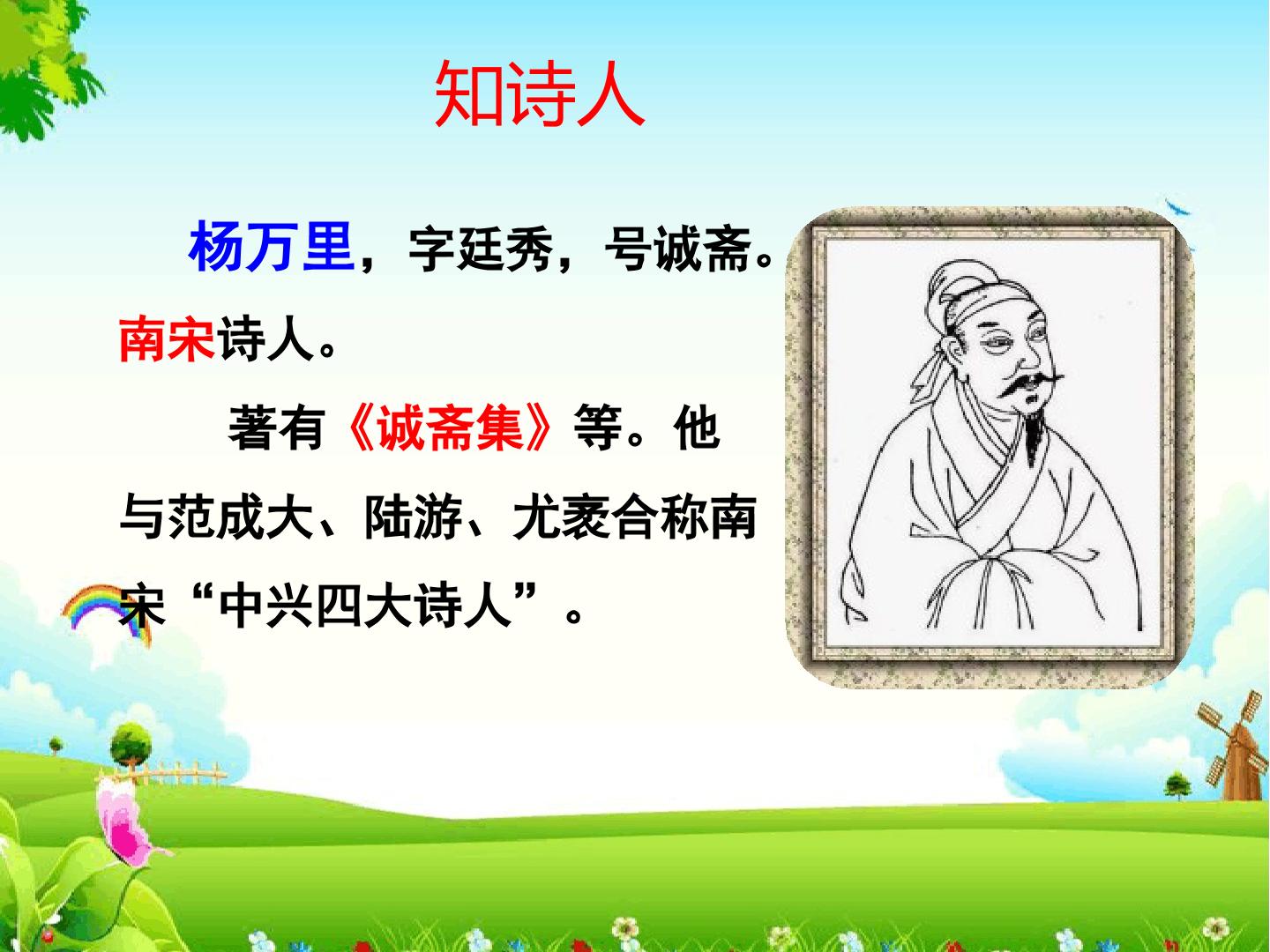 知诗人

杨万里，字廷秀，号诚斋。南宋诗人。

著有《诚斋集》等。他与范成大、陆游、尤袤合称南宋“中兴四大诗人”。